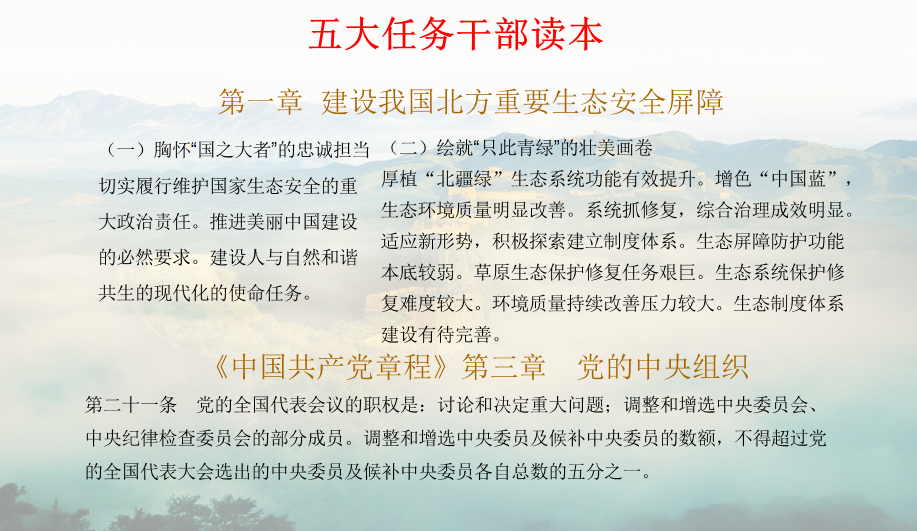 五大任务干部读本

第一章 建设我国北方重要生态安全屏障

（一）胸怀“国之大者”的忠诚担当

切实履行维护国家生态安全的重大政治责任。推进美丽中国建设的必然要求。建设人与自然和谐共生的现代化的使命任务。

（二）绘就“只此青绿”的壮美画卷

厚植“北疆绿”生态系统功能有效提升。增色“中国蓝”，生态环境质量明显改善。系统抓修复，综合治理成效明显。适应新形势，积极探索建立制度体系。生态屏障防护功能本底较弱。草原生态保护修复任务艰巨。生态系统保护修复难度较大。环境质量持续改善压力较大。生态制度体系建设有待完善。

《中国共产党章程》第三章 党的中央组织

第二十一条 党的全国代表会议的职权是：讨论和决定重大问题；调整和增选中央委员会、中央纪律检查委员会的部分成员。调整和增选中央委员及候补中央委员的数额，不得超过党的全国代表大会选出的中央委员及候补中央委员各自总数的五分之一。